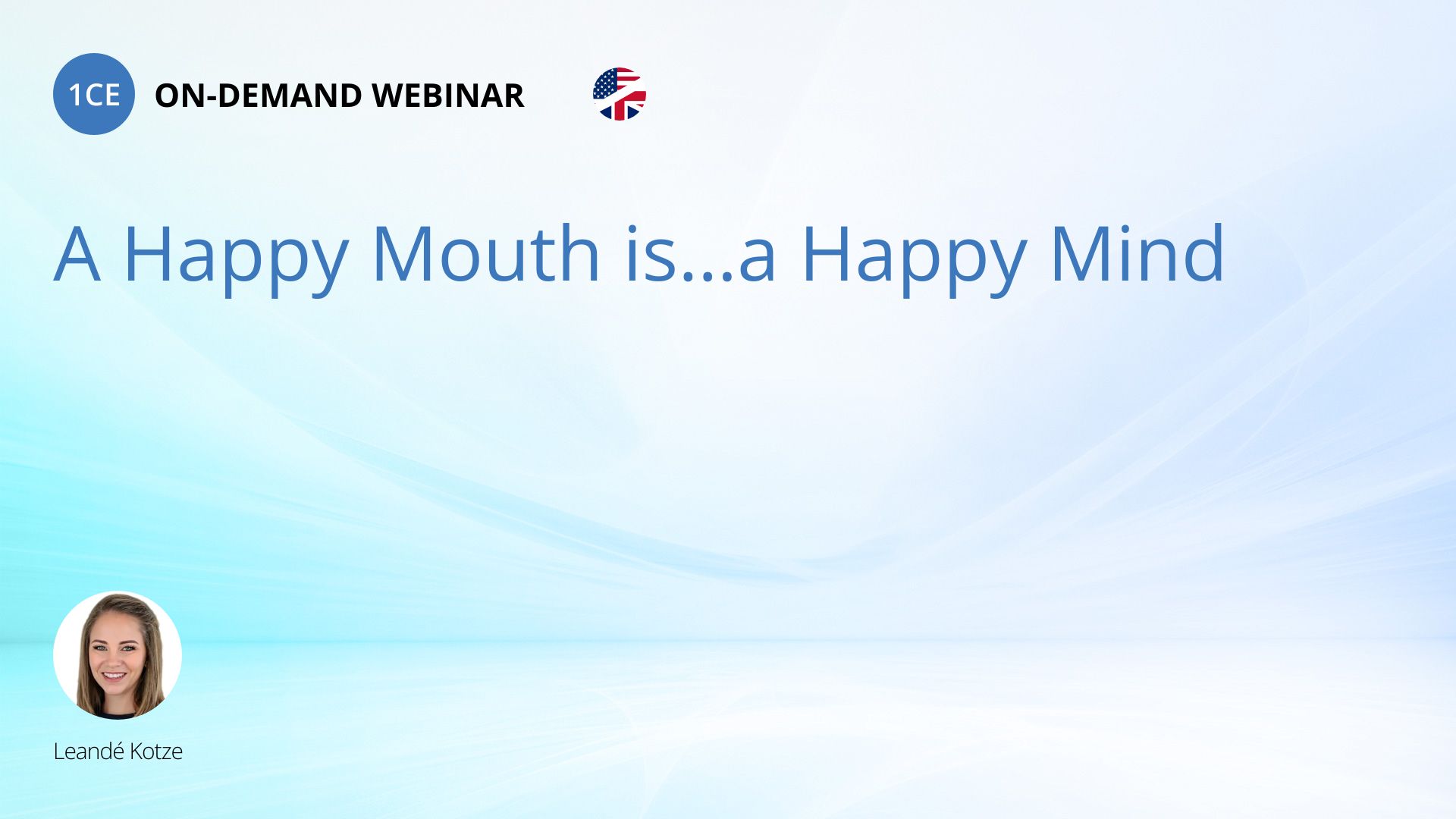 1CE ON-DEMAND WEBINAR

A Happy Mouth is...a Happy Mind

Leandé Kotze